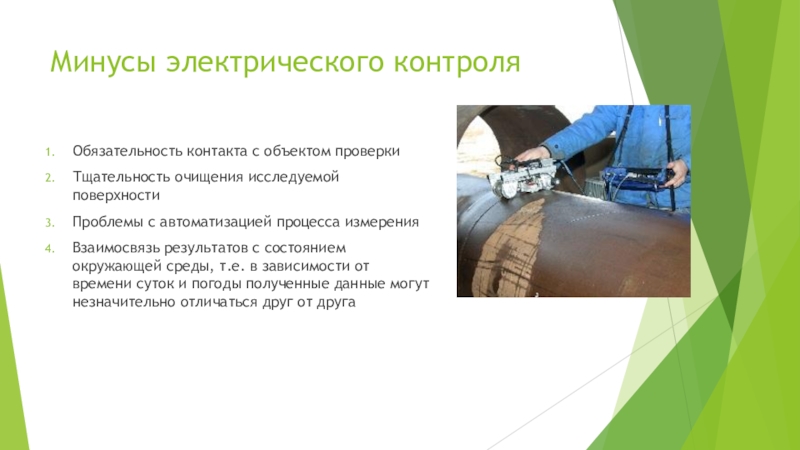 Минусы электрического контроля

1. Обязательность контакта с объектом проверки
2. Тщательность очищения исследуемой поверхности
3. Проблемы с автоматизацией процесса измерения
4. Взаимосвязь результатов с состоянием окружающей среды, т.е. в зависимости от времени суток и погоды полученные данные могут незначительно отличаться друг от друга